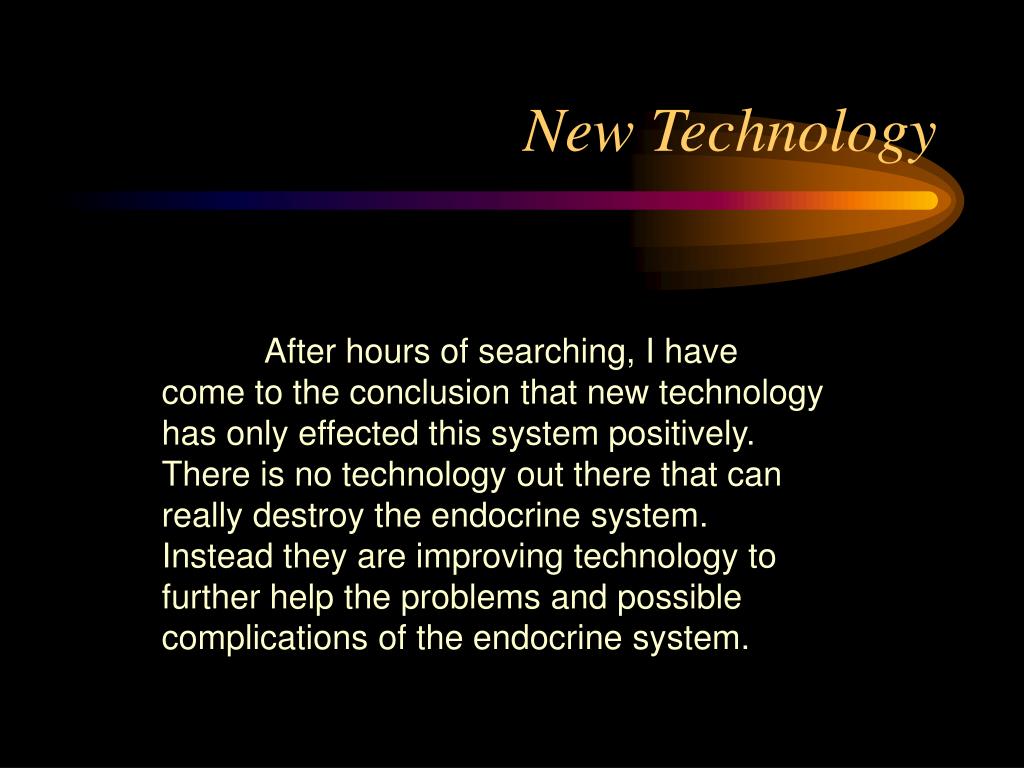 New Technology

After hours of searching, I have come to the conclusion that new technology has only effected this system positively. There is no technology out there that can really destroy the endocrine system. Instead they are improving technology to further help the problems and possible complications of the endocrine system.